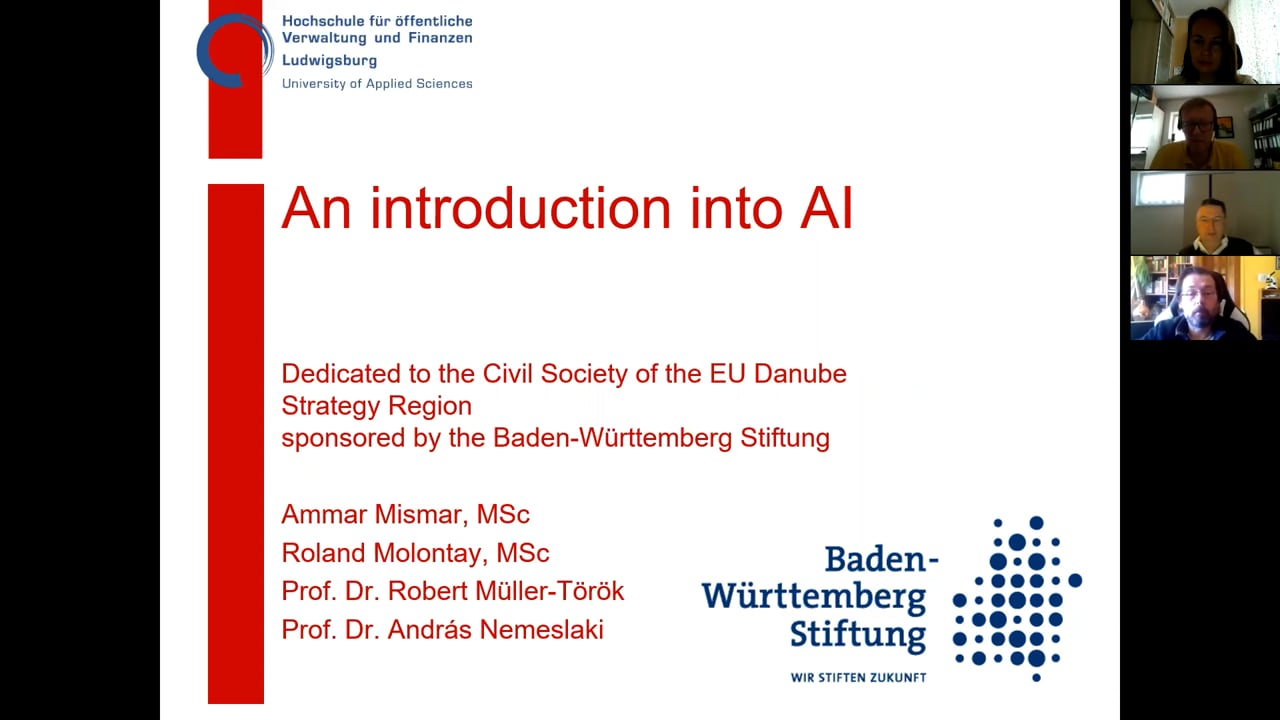 Hochschule für öffentliche Verwaltung und Finanzen Ludwigsburg
University of Applied Sciences

An introduction into AI

Dedicated to the Civil Society of the EU Danube Strategy Region
sponsored by the Baden-Württemberg Stiftung

Ammar Mismar, MSc
Roland Molontay, MSc
Prof. Dr. Robert Müller-Török
Prof. Dr. András Nemeslaki

Baden-Württemberg Stiftung
WIR STIFTEN ZUKUNFT